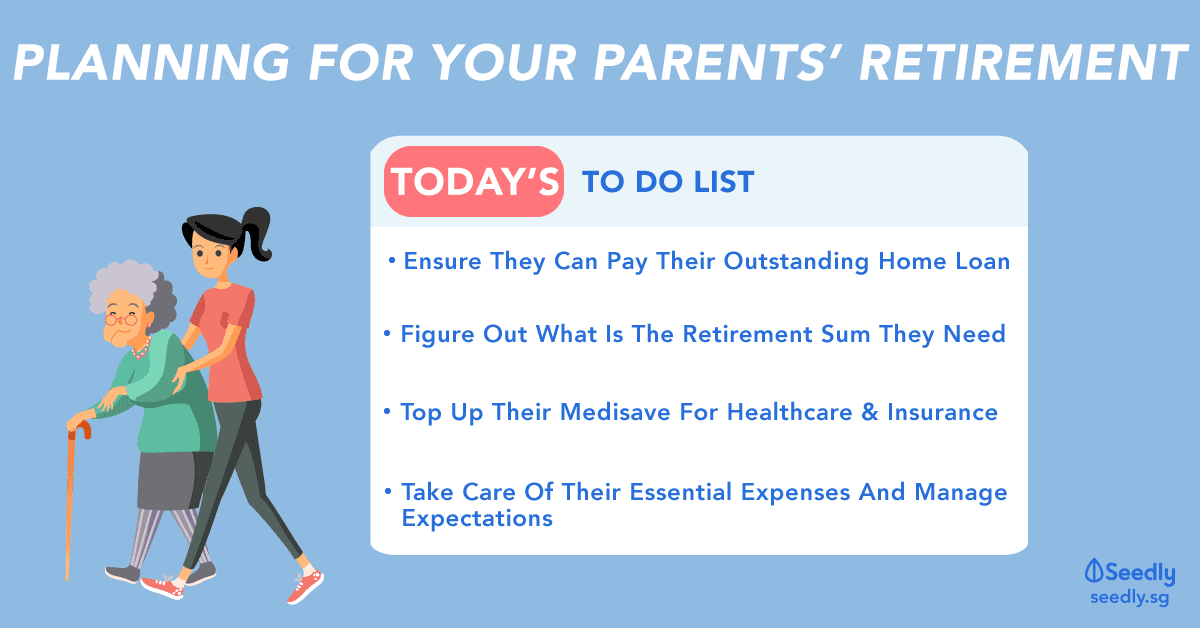 PLANNING FOR YOUR PARENTS' RETIREMENT

TODAY'S TO DO LIST

• Ensure They Can Pay Their Outstanding Home Loan

• Figure Out What Is The Retirement Sum They Need

• Top Up Their Medisave For Healthcare & Insurance

• Take Care Of Their Essential Expenses And Manage Expectations

Seedly
seedly.sg